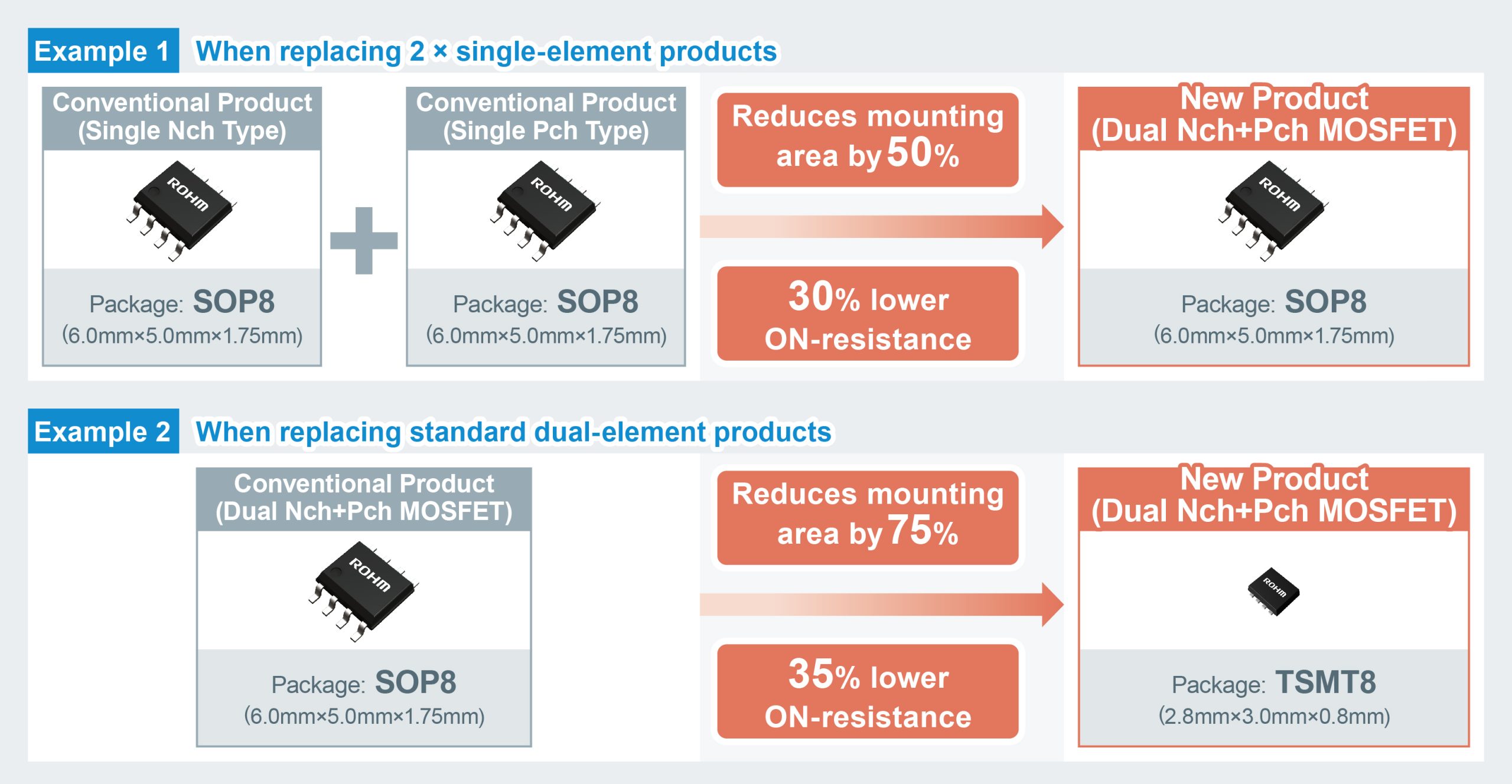 Example 1 When replacing 2 × single-element products

Conventional Product (Single Nch Type)

ROHM

Package: SOP8
(6.0mm×5.0mm×1.75mm)

Conventional Product (Single Pch Type)

ROHM

Package: SOP8
(6.0mm×5.0mm×1.75mm)

Reduces mounting area by 50%

30% lower ON-resistance

New Product (Dual Nch+Pch MOSFET)

ROHM

Package: SOP8
(6.0mm×5.0mm×1.75mm)

Example 2 When replacing standard dual-element products

Conventional Product (Dual Nch+Pch MOSFET)

ROHM

Package: SOP8
(6.0mm×5.0mm×1.75mm)

Reduces mounting area by 75%

35% lower ON-resistance

New Product (Dual Nch+Pch MOSFET)

ROHM

Package: TSMT8
(2.8mm×3.0mm×0.8mm)